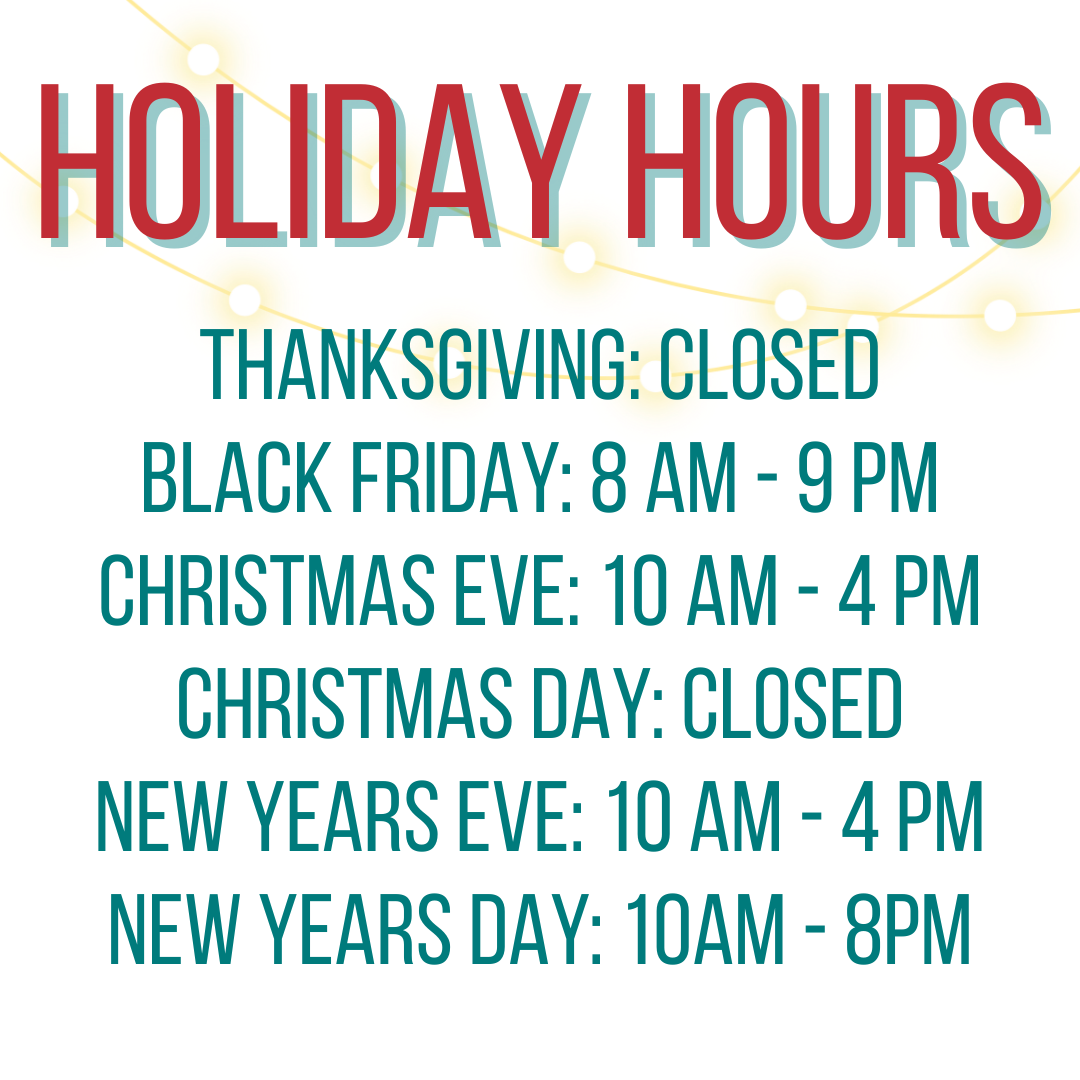 HOLIDAY HOURS

THANKSGIVING: CLOSED
BLACK FRIDAY: 8 AM - 9 PM
CHRISTMAS EVE: 10 AM - 4 PM
CHRISTMAS DAY: CLOSED
NEW YEARS EVE: 10 AM - 4 PM
NEW YEARS DAY: 10AM - 8PM